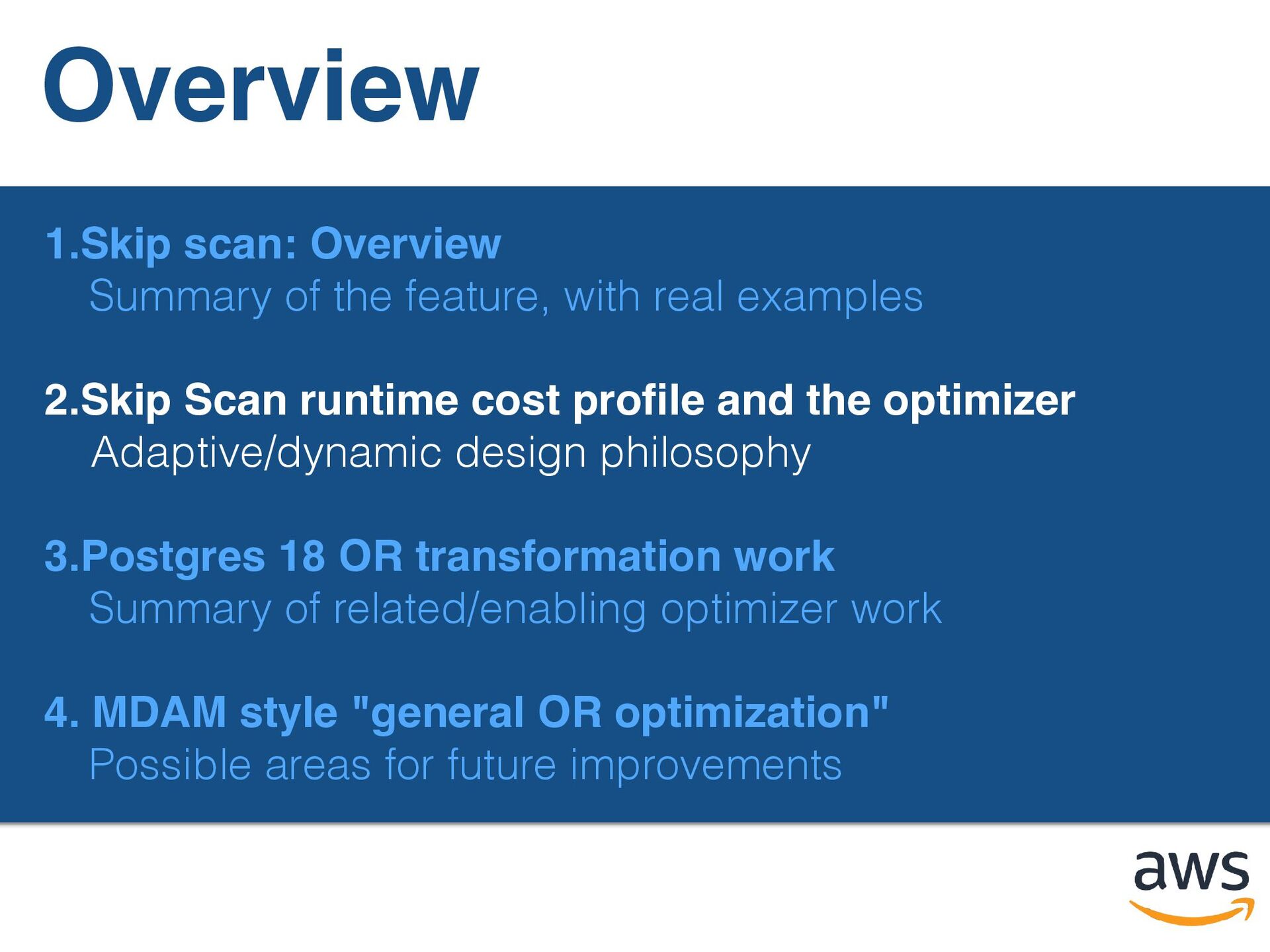 Overview

1.Skip scan: Overview
Summary of the feature, with real examples

2.Skip Scan runtime cost profile and the optimizer
Adaptive/dynamic design philosophy

3.Postgres 18 OR transformation work
Summary of related/enabling optimizer work

4. MDAM style "general OR optimization"
Possible areas for future improvements

aws